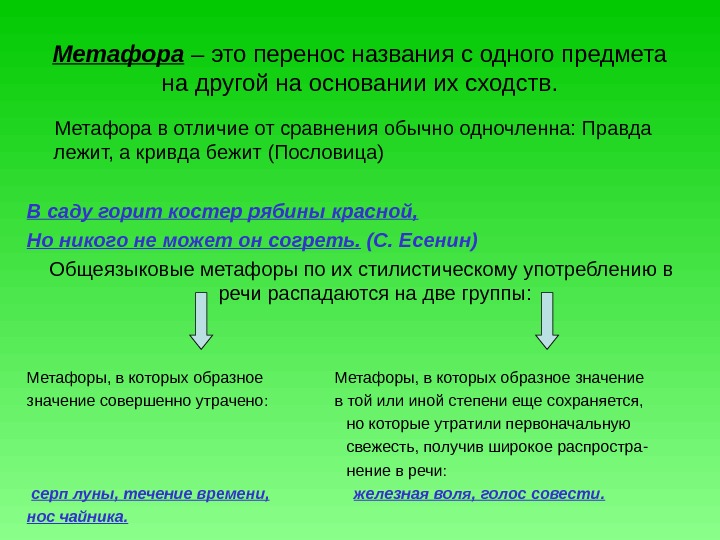 Метафора – это перенос названия с одного предмета на другой на основании их сходств.

Метафора в отличие от сравнения обычно одночленна: Правда лежит, а кривда бежит (Пословица)

В саду горит костер рябины красной,
Но никого не может он согреть. (С. Есенин)

Общеязыковые метафоры по их стилистическому употреблению в речи распадаются на две группы:

Метафоры, в которых образное значение совершенно утрачено:

серп луны, течение времени, нос чайника.

Метафоры, в которых образное значение в той или иной степени еще сохраняется, но которые утратили первоначальную свежесть, получив широкое распространение в речи:

железная воля, голос совести.